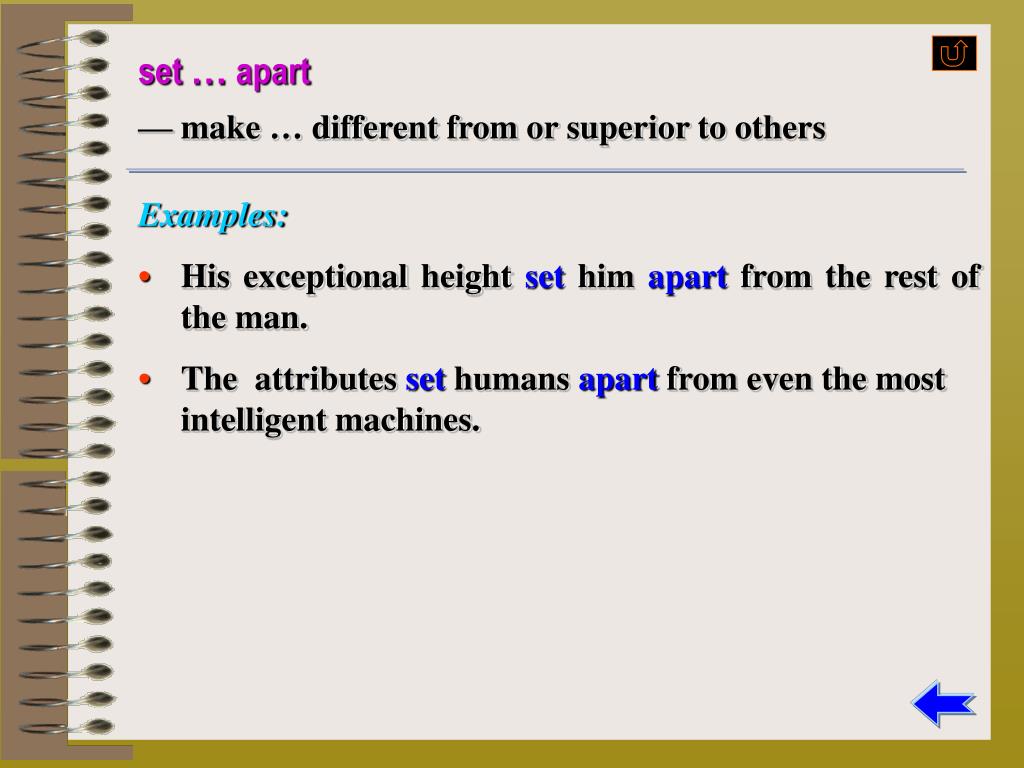 set … apart

— make … different from or superior to others

Examples:

• His exceptional height set him apart from the rest of the man.

• The attributes set humans apart from even the most intelligent machines.